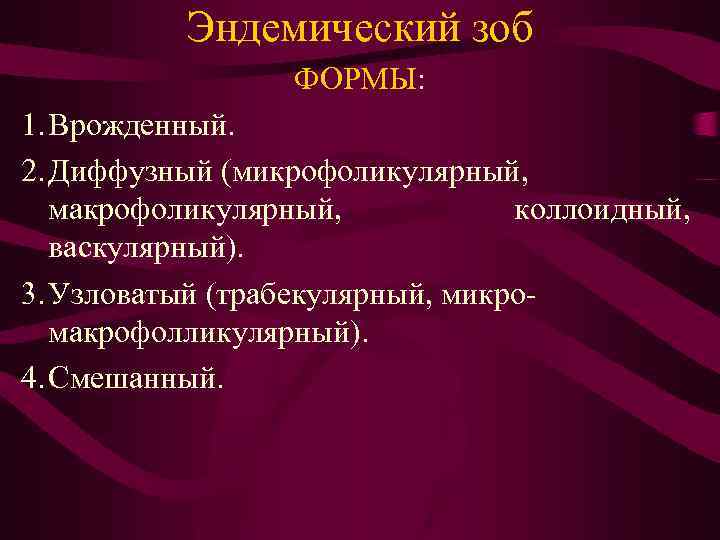 Эндемический зоб

ФОРМЫ:

1. Врожденный.
2. Диффузный (микрофоликулярный, макрофоликулярный, коллоидный, васкулярный).
3. Узловатый (трабекулярный, микро-макрофолликулярный).
4. Смешанный.